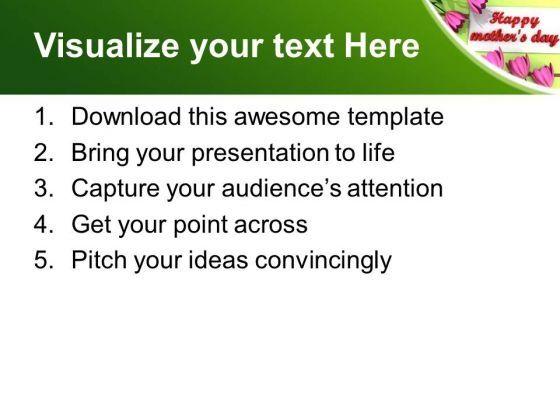 Visualize your text Here

Happy mother's day

1. Download this awesome template
2. Bring your presentation to life
3. Capture your audience's attention
4. Get your point across
5. Pitch your ideas convincingly